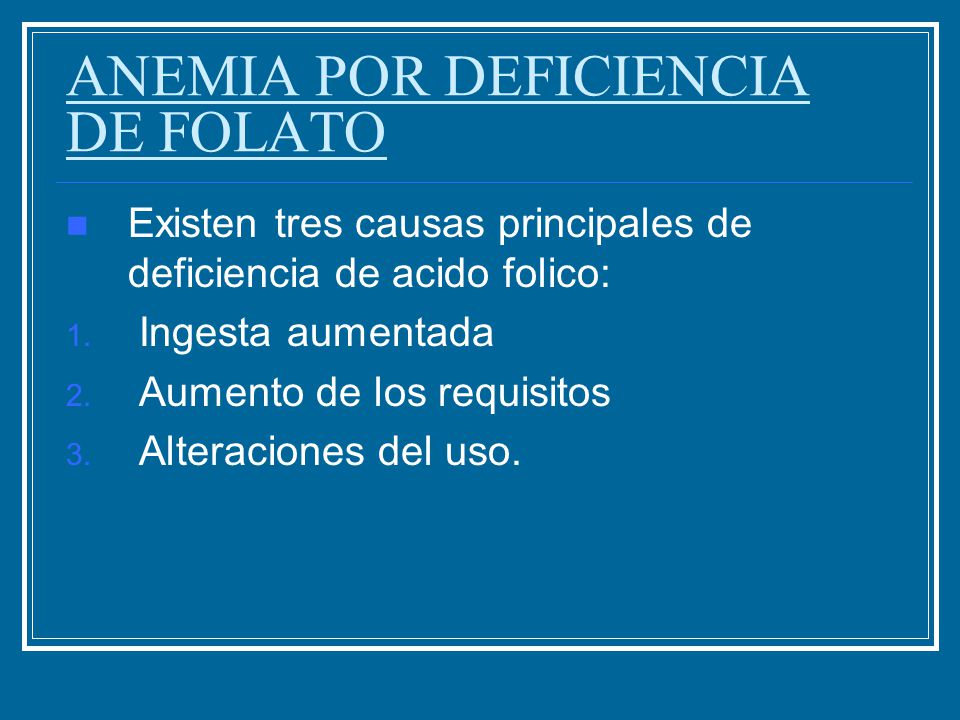 ANEMIA POR DEFICIENCIA DE FOLATO

Existen tres causas principales de deficiencia de acido folico:

1. Ingesta aumentada
2. Aumento de los requisitos
3. Alteraciones del uso.